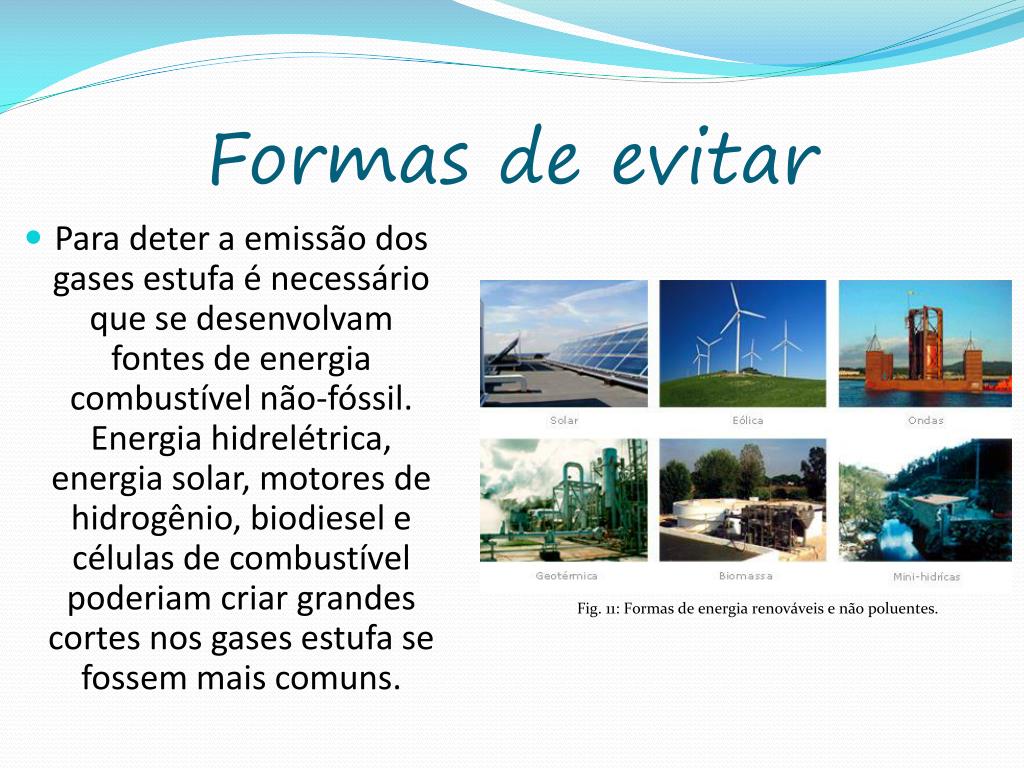 Formas de evitar

Para deter a emissão dos gases estufa é necessário que se desenvolvam fontes de energia combustível não-fóssil. Energia hidrelétrica, energia solar, motores de hidrogênio, biodiesel e células de combustível poderiam criar grandes cortes nos gases estufa se fossem mais comuns.

Solar
Eólica
Ondas
Geotérmica
Biomassa
Mini-hídricas

Fig. 11: Formas de energia renováveis e não poluentes.